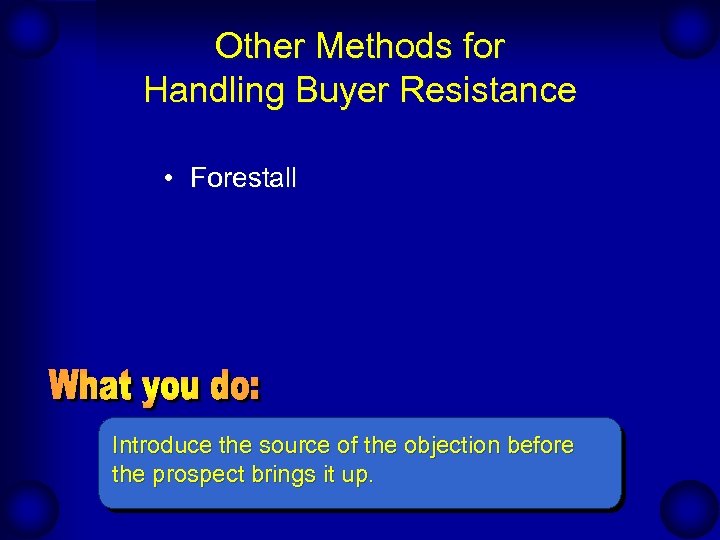 Other Methods for Handling Buyer Resistance

• Forestall

What you do:

Introduce the source of the objection before the prospect brings it up.